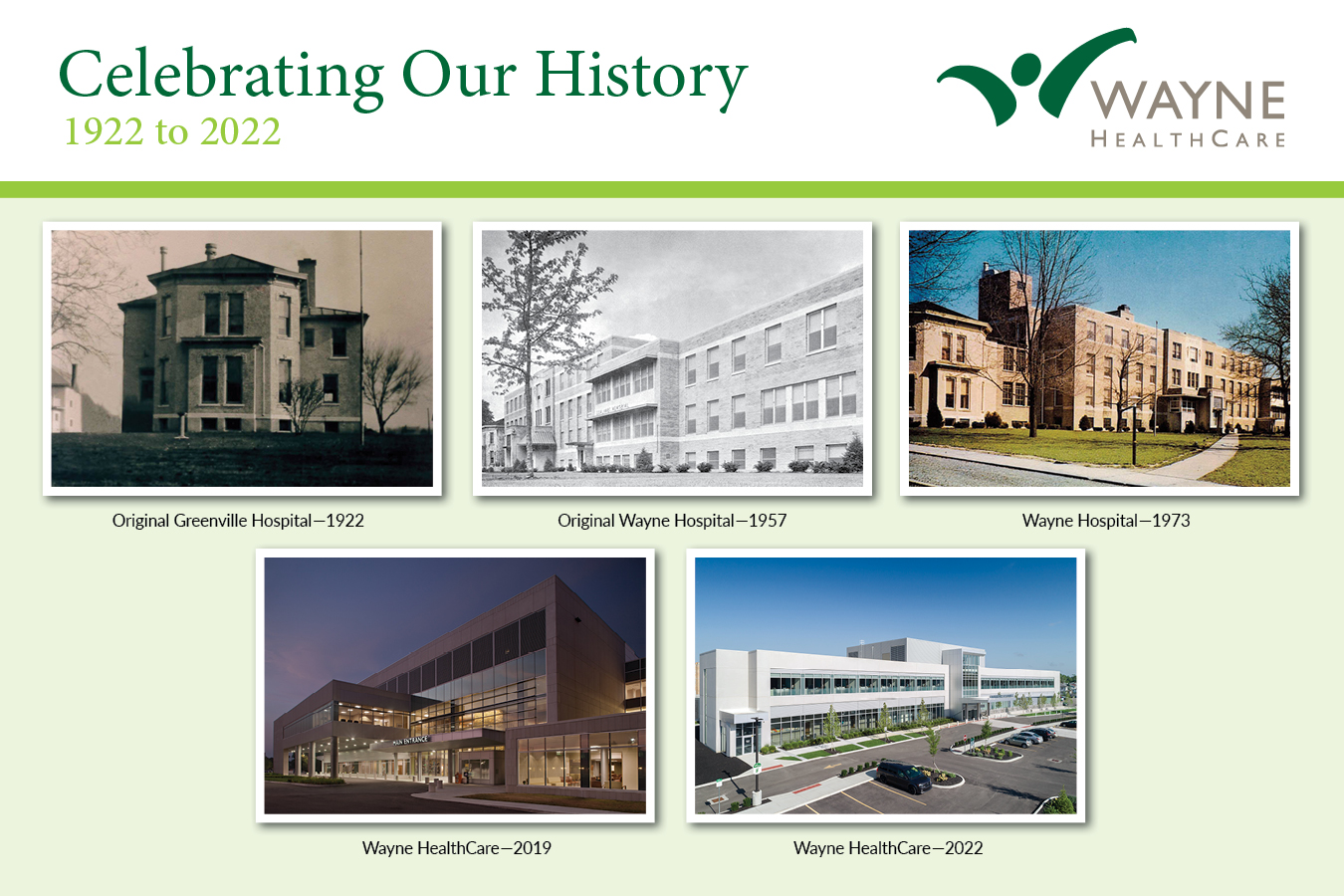 Celebrating Our History
1922 to 2022

WAYNE
HEALTHCARE

Original Greenville Hospital—1922

Original Wayne Hospital—1957

Wayne Hospital—1973

MAIN ENTRANCE

Wayne HealthCare—2019

Wayne HealthCare—2022